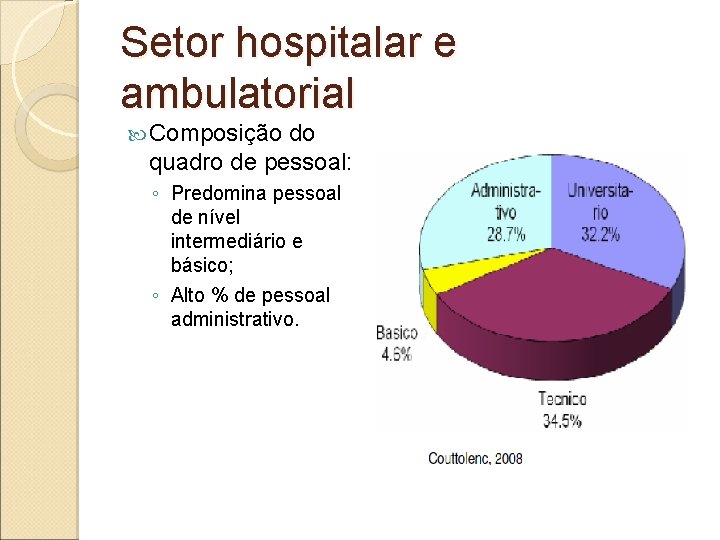 Setor hospitalar e ambulatorial

Composição do quadro de pessoal:

◦ Predomina pessoal de nível intermediário e básico;

◦ Alto % de pessoal administrativo.

Administrativo 28.7%

Universitario 32.2%

Basico 4.6%

Tecnico 34.5%

Couttolenc, 2008